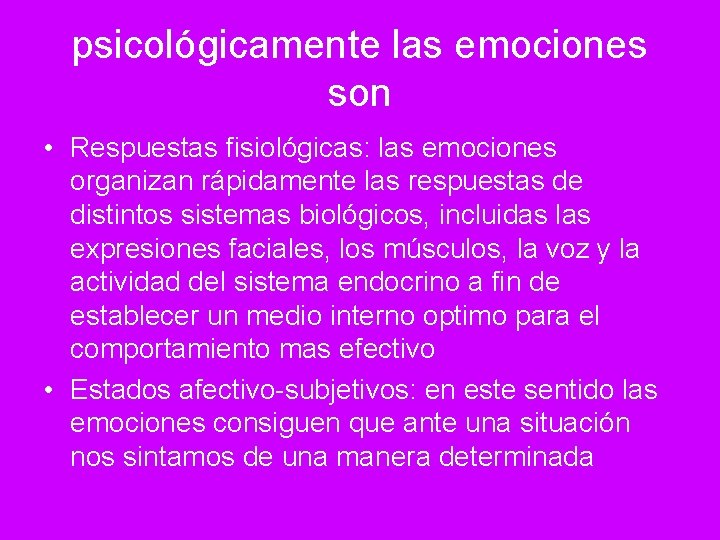 psicológicamente las emociones son

• Respuestas fisiológicas: las emociones organizan rápidamente las respuestas de distintos sistemas biológicos, incluidas las expresiones faciales, los músculos, la voz y la actividad del sistema endocrino a fin de establecer un medio interno optimo para el comportamiento mas efectivo

• Estados afectivo-subjetivos: en este sentido las emociones consiguen que ante una situación nos sintamos de una manera determinada